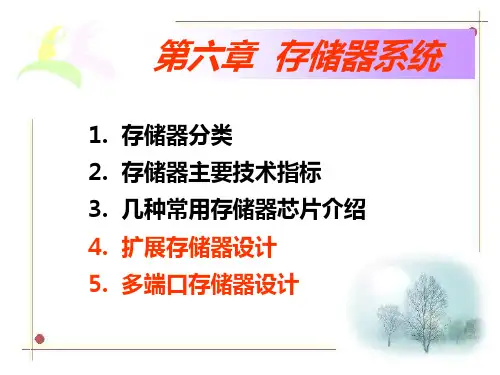 第六章 存储器系统

1. 存储器分类
2. 存储器主要技术指标
3. 几种常用存储器芯片介绍
4. 扩展存储器设计
5. 多端口存储器设计